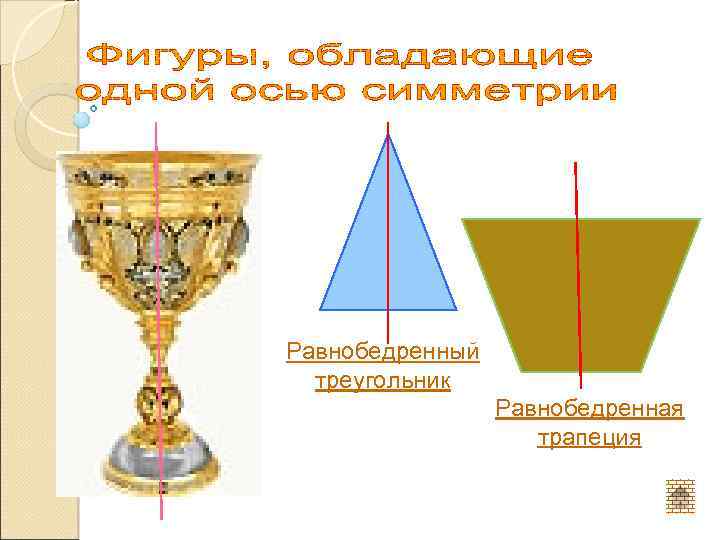 Фигуры, обладающие одной осью симметрии

Равнобедренный треугольник

Равнобедренная трапеция